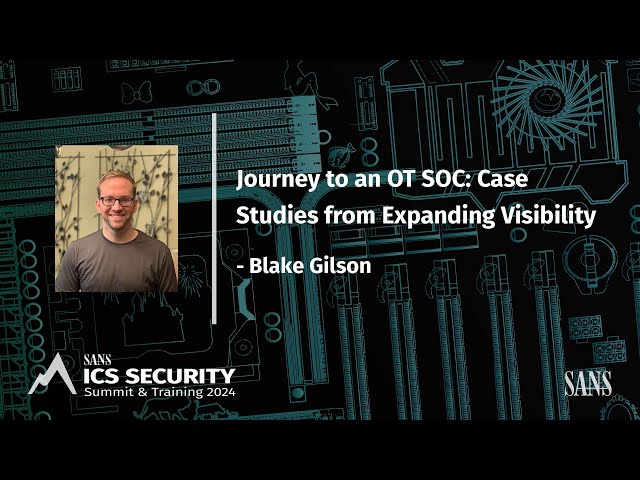 Journey to an OT SOC: Case Studies from Expanding Visibility

- Blake Gilson

SANS
ICS SECURITY
Summit & Training 2024

SANS